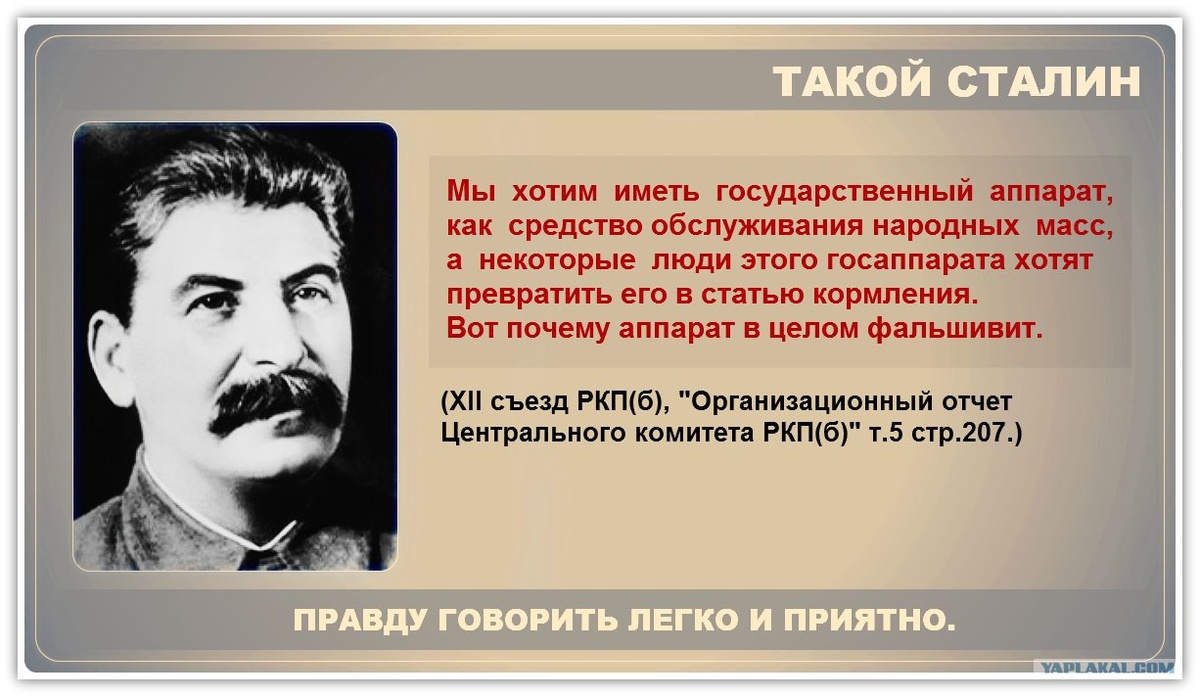 ТАКОЙ СТАЛИН

Мы хотим иметь государственный аппарат, как средство обслуживания народных масс, а некоторые люди этого госаппарата хотят превратить его в статью кормления. Вот почему аппарат в целом фальшивит.

(XII съезд РКП(б), "Организационный отчет Центрального комитета РКП(б)" т.5 стр.207.)

ПРАВДУ ГОВОРИТЬ ЛЕГКО И ПРИЯТНО.

YAPLAKAL.COM